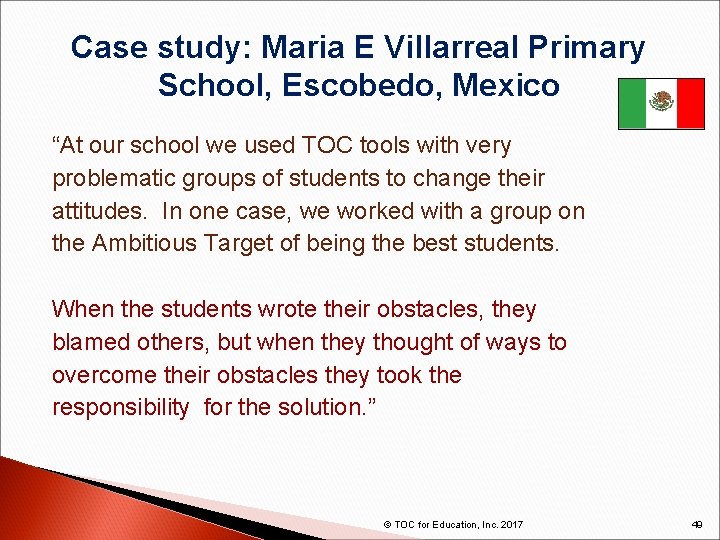 Case study: Maria E Villarreal Primary School, Escobedo, Mexico

“At our school we used TOC tools with very problematic groups of students to change their attitudes. In one case, we worked with a group on the Ambitious Target of being the best students.

When the students wrote their obstacles, they blamed others, but when they thought of ways to overcome their obstacles they took the responsibility for the solution.”

© TOC for Education, Inc. 2017

49